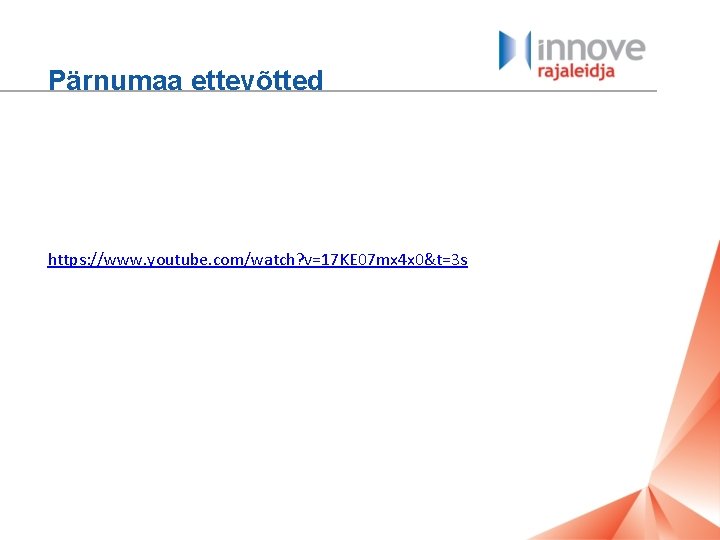 Pärnumaa ettevõtted

innove
rajaleidja

https://www.youtube.com/watch?v=17KE07mx4x0&t=3s